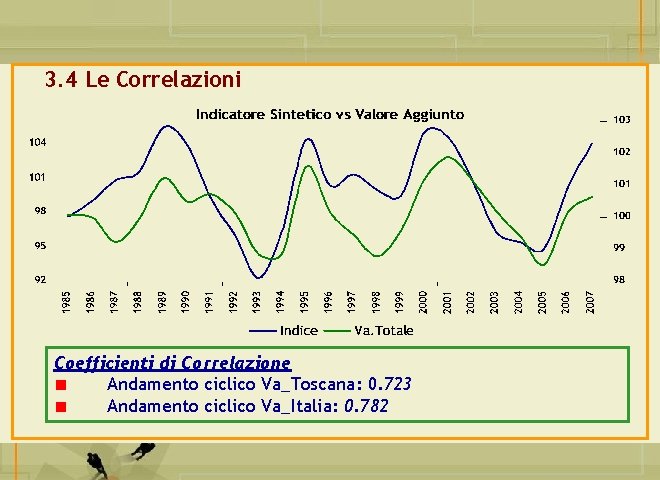 3.4 Le Correlazioni

Indicatore Sintetico vs Valore Aggiunto

104
101
98
95
92

103
102
101
100
99
98

1985 1986 1987 1988 1989 1990 1991 1992 1993 1994 1995 1996 1997 1998 1999 2000 2001 2002 2003 2004 2005 2006 2007

Indice   Va.Totale

Coefficienti di Correlazione
Andamento ciclico Va_Toscana: 0.723
Andamento ciclico Va_Italia: 0.782